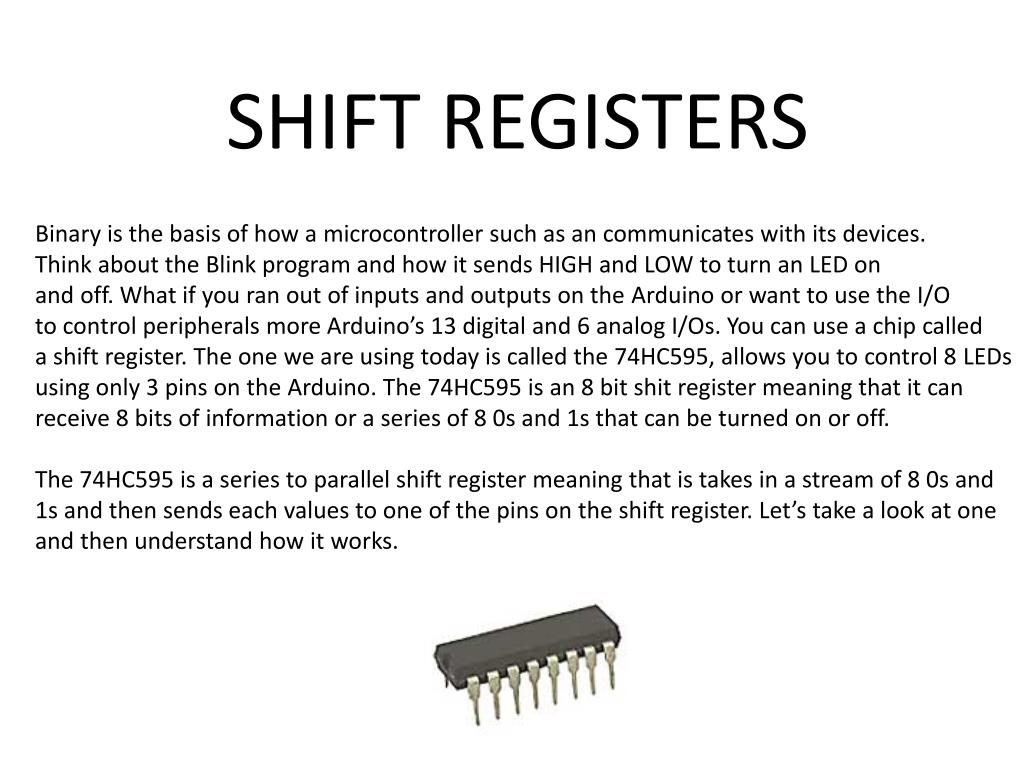 SHIFT REGISTERS

Binary is the basis of how a microcontroller such as an communicates with its devices. Think about the Blink program and how it sends HIGH and LOW to turn an LED on and off. What if you ran out of inputs and outputs on the Arduino or want to use the I/O to control peripherals more Arduino's 13 digital and 6 analog I/Os. You can use a chip called a shift register. The one we are using today is called the 74HC595, allows you to control 8 LEDs using only 3 pins on the Arduino. The 74HC595 is an 8 bit shit register meaning that it can receive 8 bits of information or a series of 8 0s and 1s that can be turned on or off.

The 74HC595 is a series to parallel shift register meaning that is takes in a stream of 8 0s and 1s and then sends each values to one of the pins on the shift register. Let's take a look at one and then understand how it works.